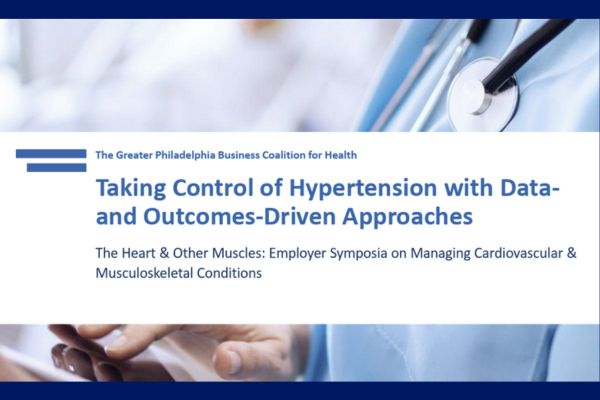 The Greater Philadelphia Business Coalition for Health

Taking Control of Hypertension with Data- and Outcomes-Driven Approaches

The Heart & Other Muscles: Employer Symposia on Managing Cardiovascular & Musculoskeletal Conditions